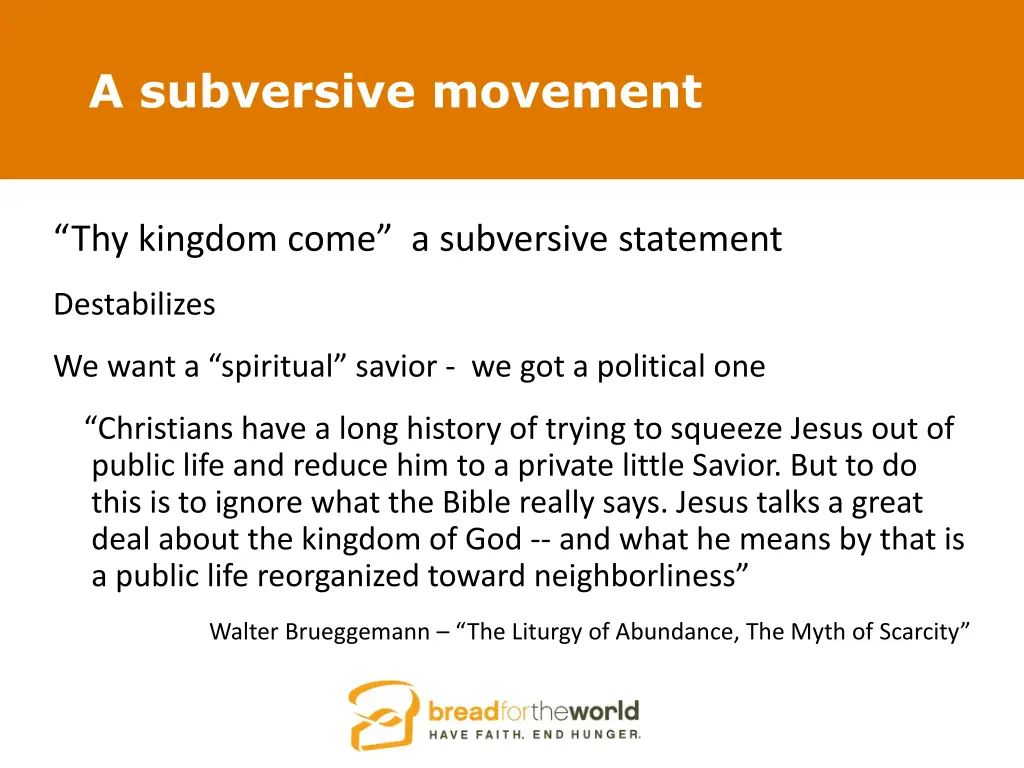 A subversive movement

“Thy kingdom come” a subversive statement

Destabilizes

We want a “spiritual” savior - we got a political one

“Christians have a long history of trying to squeeze Jesus out of public life and reduce him to a private little Savior. But to do this is to ignore what the Bible really says. Jesus talks a great deal about the kingdom of God -- and what he means by that is a public life reorganized toward neighborliness”

Walter Brueggemann – “The Liturgy of Abundance, The Myth of Scarcity”

breadfortheworld
HAVE FAITH. END HUNGER.